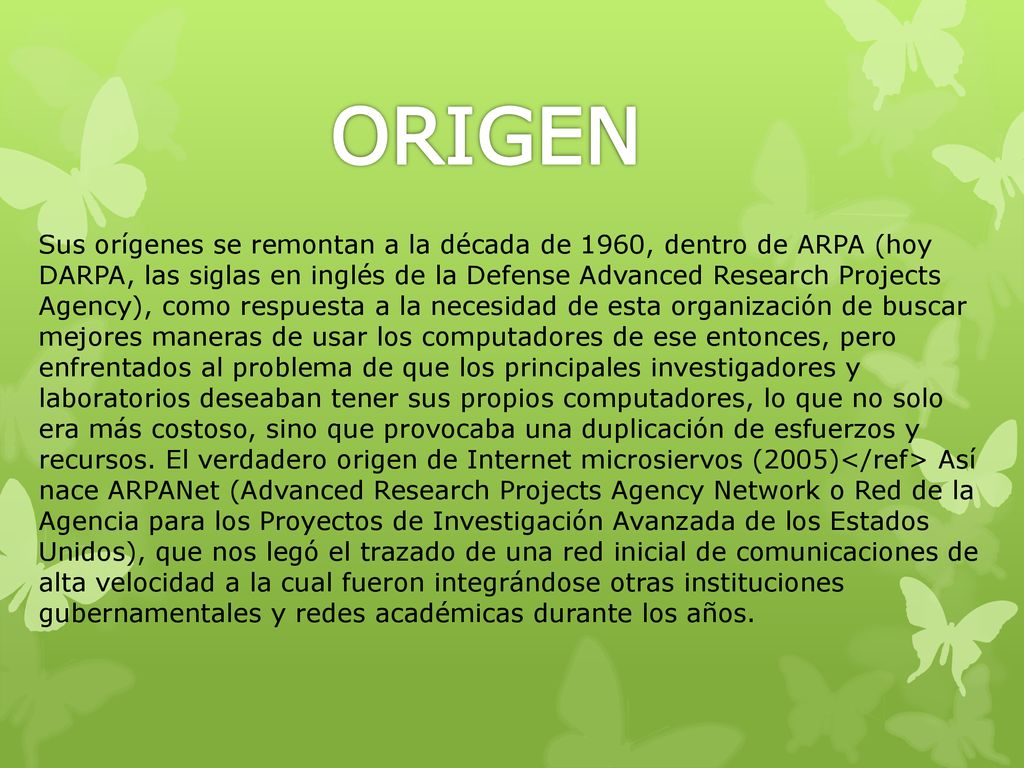 ORIGEN

Sus orígenes se remontan a la década de 1960, dentro de ARPA (hoy DARPA, las siglas en inglés de la Defense Advanced Research Projects Agency), como respuesta a la necesidad de esta organización de buscar mejores maneras de usar los computadores de ese entonces, pero enfrentados al problema de que los principales investigadores y laboratorios deseaban tener sus propios computadores, lo que no solo era más costoso, sino que provocaba una duplicación de esfuerzos y recursos. El verdadero origen de Internet microsiervos (2005)</ref> Así nace ARPANet (Advanced Research Projects Agency Network o Red de la Agencia para los Proyectos de Investigación Avanzada de los Estados Unidos), que nos legó el trazado de una red inicial de comunicaciones de alta velocidad a la cual fueron integrándose otras instituciones gubernamentales y redes académicas durante los años.